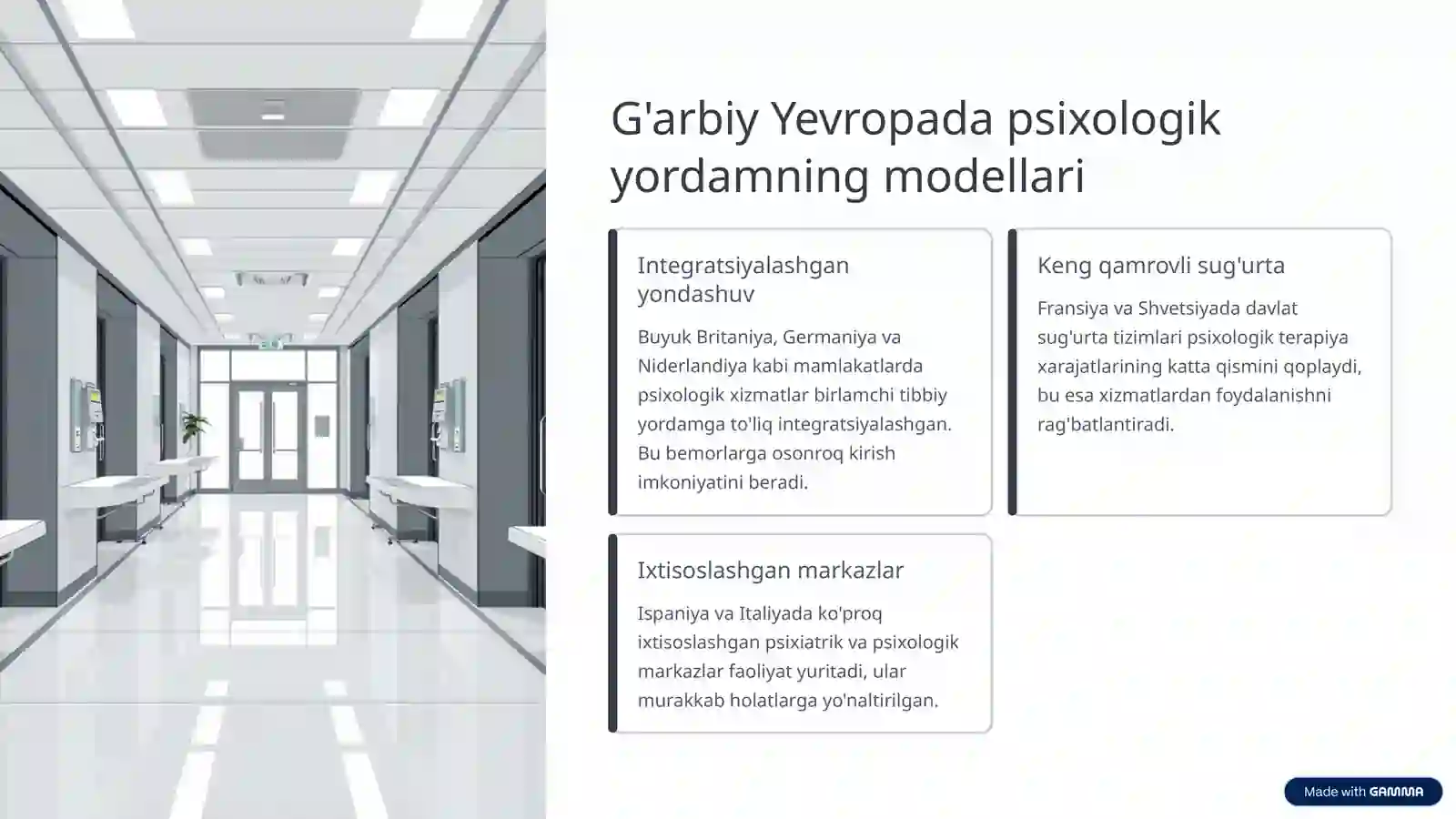 G'arbiy Yevropada psixologik yordamning modellari

Integratsiyalashgan yondashuv

Buyuk Britaniya, Germaniya va Niderlandiya kabi mamlakatlarda psixologik xizmatlar birlamchi tibbiy yordamga to'liq integratsiyalashgan. Bu bemorlarga osonroq kirish imkoniyatini beradi.

Keng qamrovli sug'urta

Fransiya va Shvetsiyada davlat sug'urta tizimlari psixologik terapiya xarajatlarining katta qismini qoplaydi, bu esa xizmatlardan foydalanishni rag'batlantiradi.

Ixtisoslashgan markazlar

Ispaniya va Italiyada ko'proq ixtisoslashgan psixiatrik va psixologik markazlar faoliyat yuritadi, ular murakkab holatlarga yo'naltirilgan.

Made with GAMMA